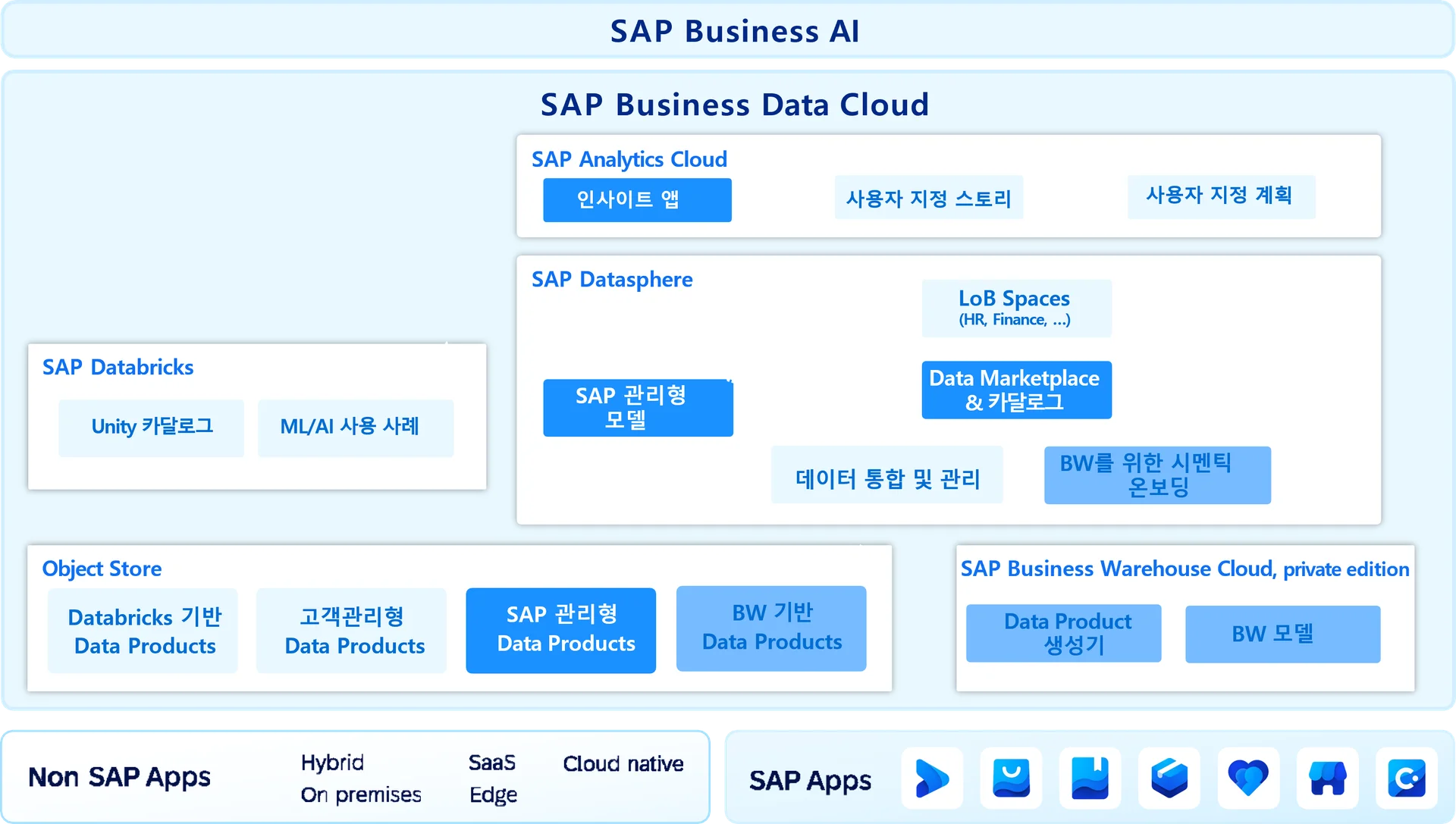 SAP Business AI

SAP Business Data Cloud

SAP Analytics Cloud

인사이트 앱

사용자 지정 스토리

사용자 지정 계획

SAP Datasphere

LoB Spaces
(HR, Finance, ...)

SAP 관리형 모델

Data Marketplace & 카탈로그

데이터 통합 및 관리

BW를 위한 시멘틱 온보딩

SAP Databricks

Unity 카탈로그

ML/AI 사용 사례

Object Store

Databricks 기반 Data Products

고객관리형 Data Products

SAP 관리형 Data Products

BW 기반 Data Products

SAP Business Warehouse Cloud, private edition

Data Product 생성기

BW 모델

Non SAP Apps

Hybrid
On premises

SaaS
Edge

Cloud native

SAP Apps